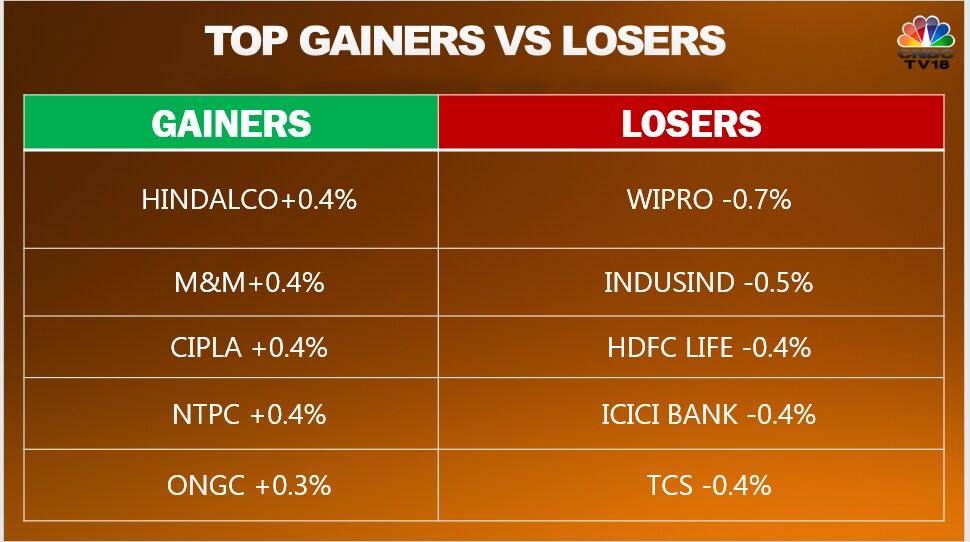 TOP GAINERS VS LOSERS

CNBC TV18

| GAINERS | LOSERS |
|---|---|
| HINDALCO+0.4% | WIPRO -0.7% |
| M&M+0.4% | INDUSIND -0.5% |
| CIPLA +0.4% | HDFC LIFE -0.4% |
| NTPC +0.4% | ICICI BANK -0.4% |
| ONGC +0.3% | TCS -0.4% |